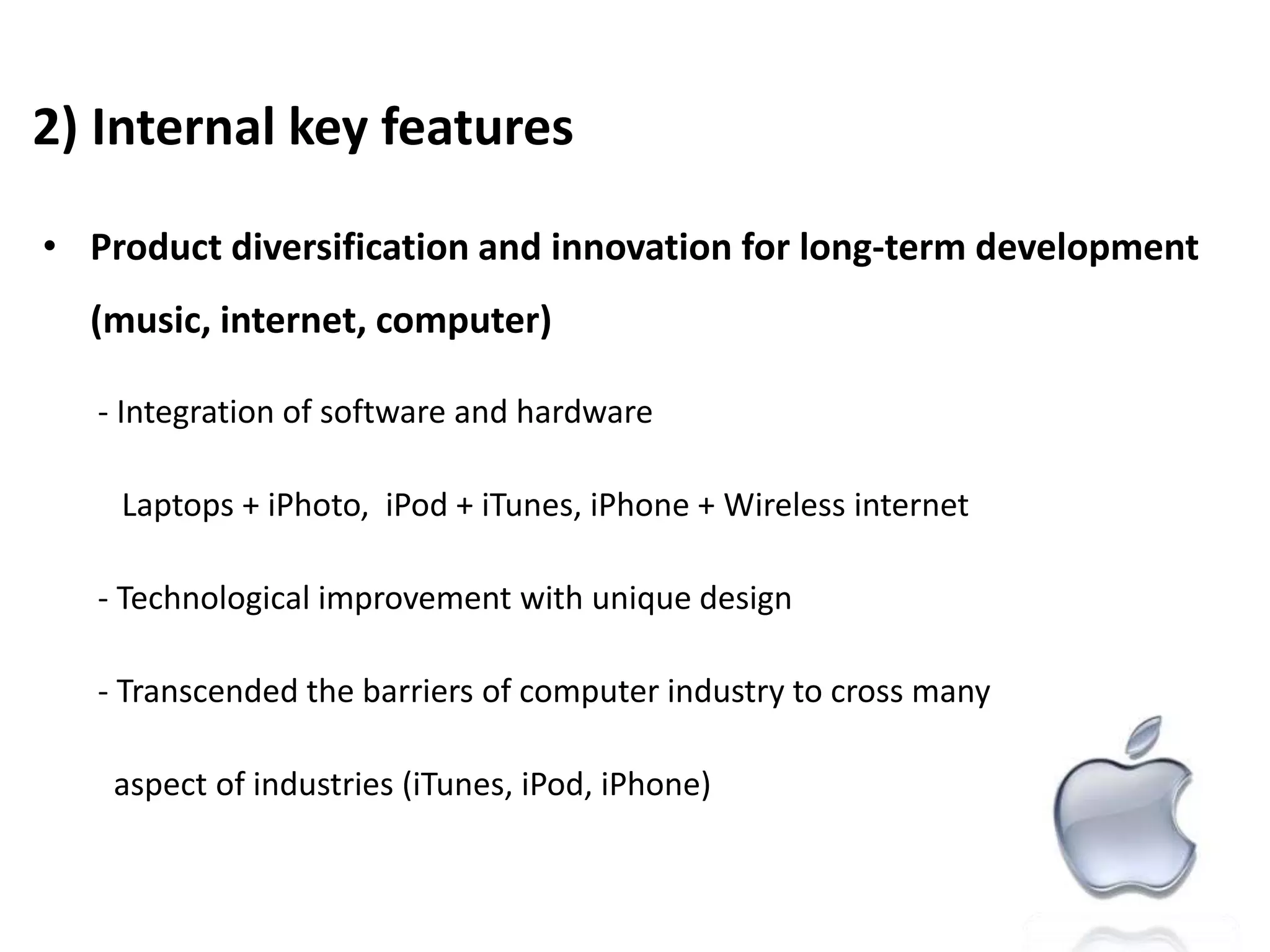 2) Internal key features

• Product diversification and innovation for long-term development (music, internet, computer)

- Integration of software and hardware

Laptops + iPhoto, iPod + iTunes, iPhone + Wireless internet

- Technological improvement with unique design

- Transcended the barriers of computer industry to cross many aspect of industries (iTunes, iPod, iPhone)